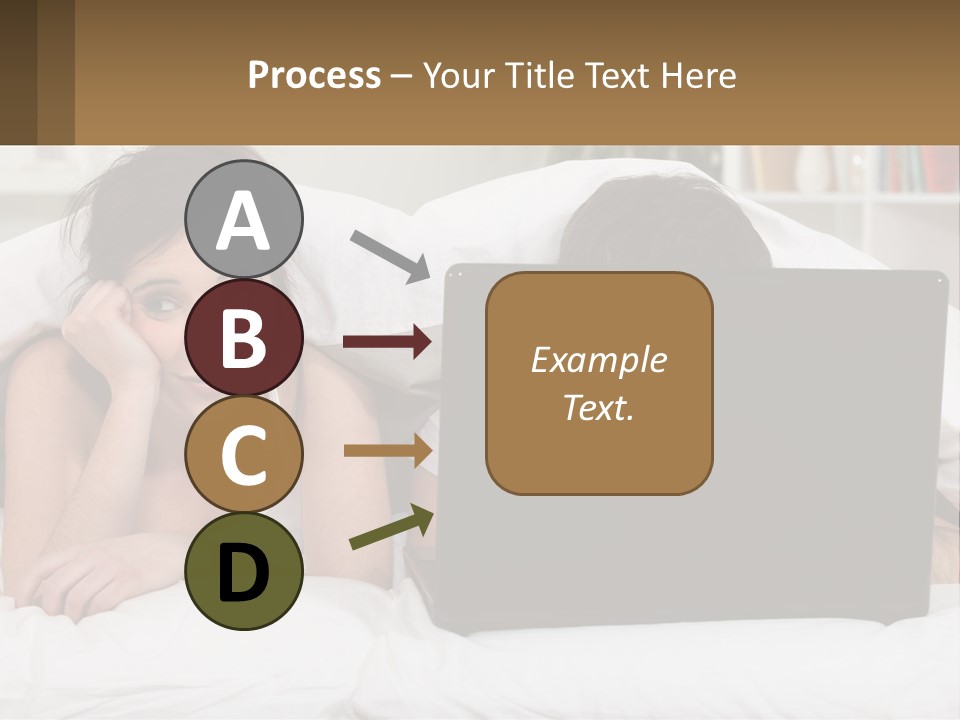 Process – Your Title Text Here

A

B

C

D

Example Text.